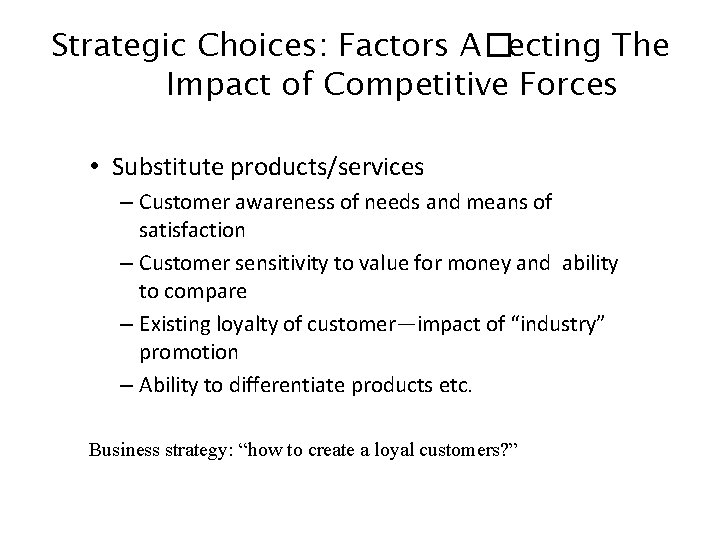 Strategic Choices: Factors A□ecting The Impact of Competitive Forces

• Substitute products/services
– Customer awareness of needs and means of satisfaction
– Customer sensitivity to value for money and ability to compare
– Existing loyalty of customer—impact of “industry” promotion
– Ability to differentiate products etc.

Business strategy: “how to create a loyal customers?”